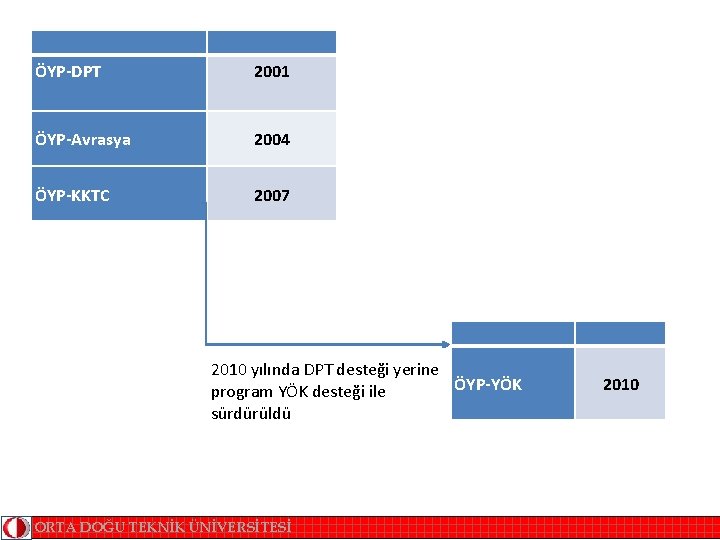 | | |
|---|---|
| ÖYP-DPT | 2001 |
| ÖYP-Avrasya | 2004 |
| ÖYP-KKTC | 2007 |

2010 yılında DPT desteği yerine program YÖK desteği ile sürdürüldü

| | |
|---|---|
| ÖYP-YÖK | 2010 |

ORTA DOĞU TEKNİK ÜNİVERSİTESİ